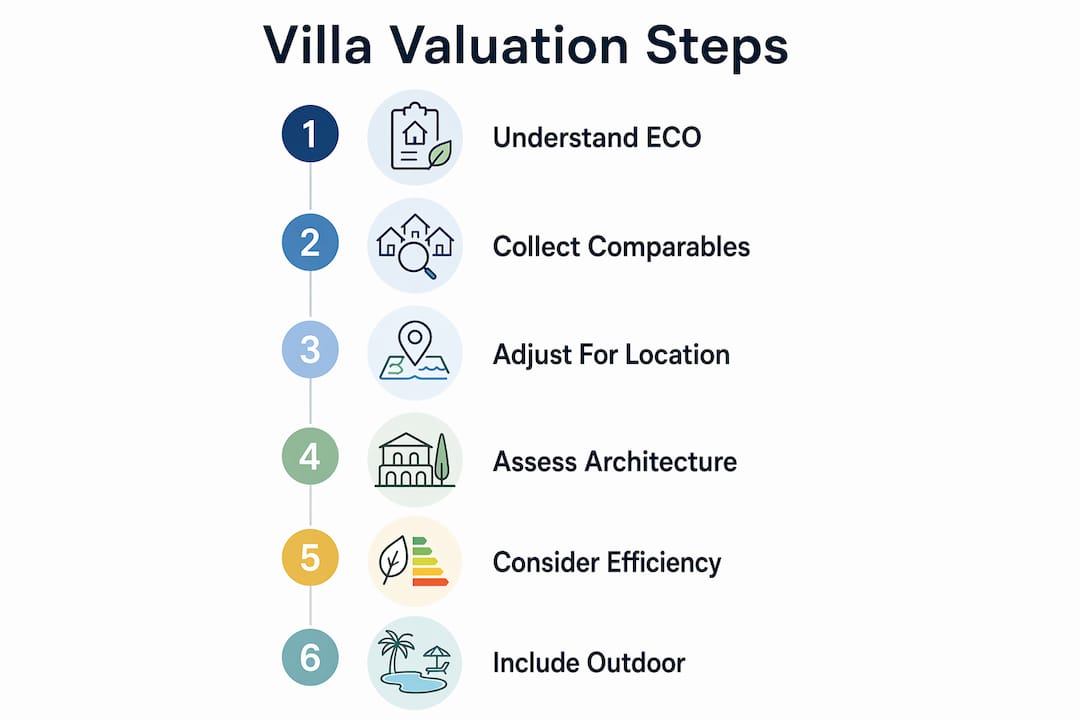 Villa Valuation Steps

1 Understand ECO

2 Collect Comparables

3 Adjust For Location

4 Assess Architecture

5 Consider Efficiency

6 Include Outdoor